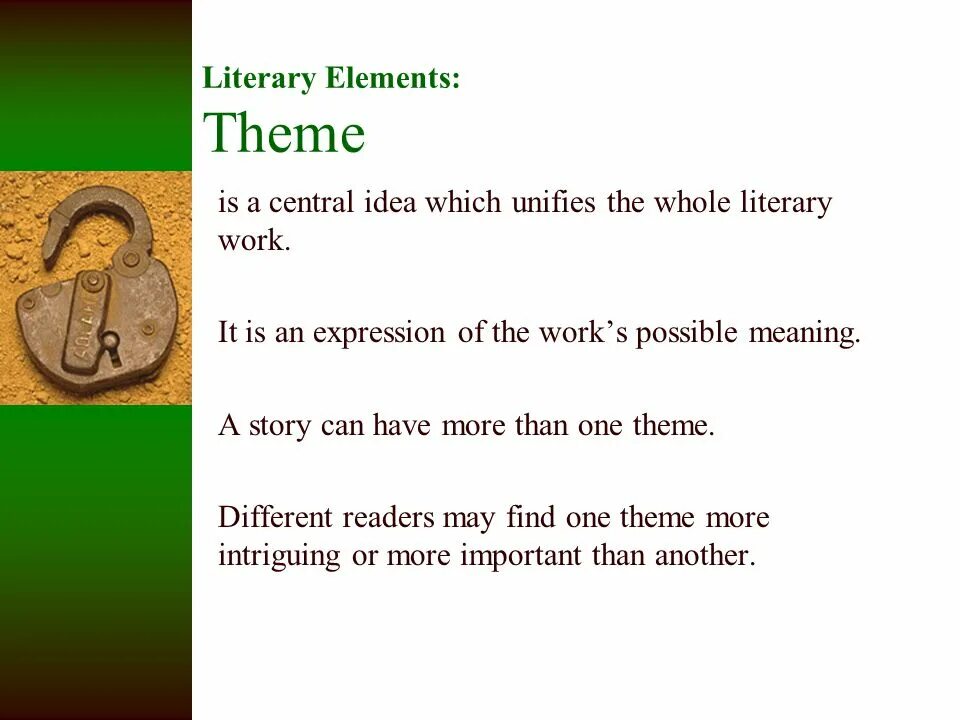 Literary Elements:
Theme

is a central idea which unifies the whole literary work.

It is an expression of the work's possible meaning.

A story can have more than one theme.

Different readers may find one theme more intriguing or more important than another.